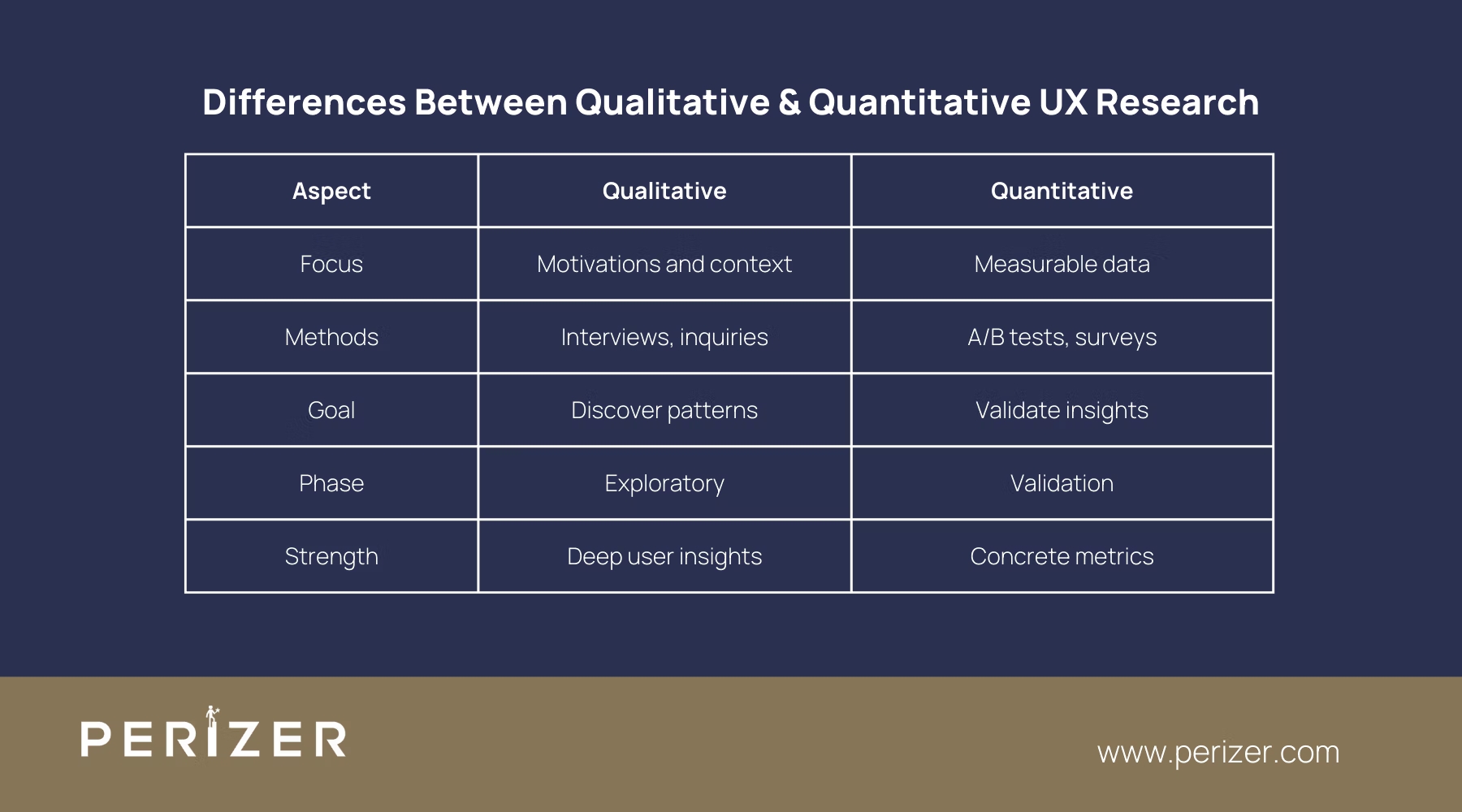 Differences Between Qualitative & Quantitative UX Research

| Aspect | Qualitative | Quantitative |
|---|---|---|
| Focus | Motivations and context | Measurable data |
| Methods | Interviews, inquiries | A/B tests, surveys |
| Goal | Discover patterns | Validate insights |
| Phase | Exploratory | Validation |
| Strength | Deep user insights | Concrete metrics |

PERIZER

www.perizer.com